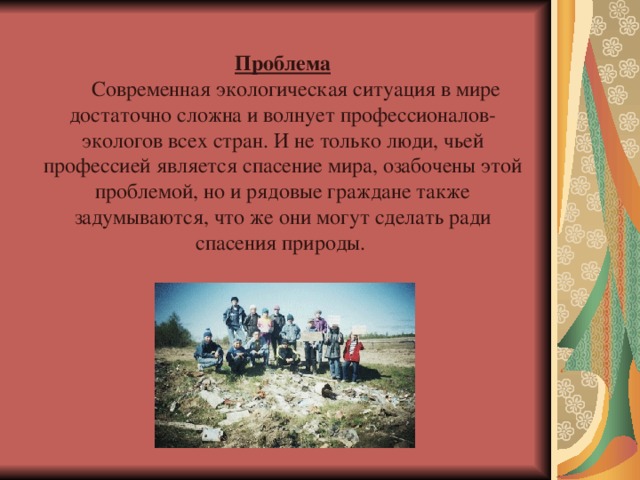 Проблема

Современная экологическая ситуация в мире достаточно сложна и волнует профессионалов-экологов всех стран. И не только люди, чьей профессией является спасение мира, озабочены этой проблемой, но и рядовые граждане также задумываются, что же они могут сделать ради спасения природы.